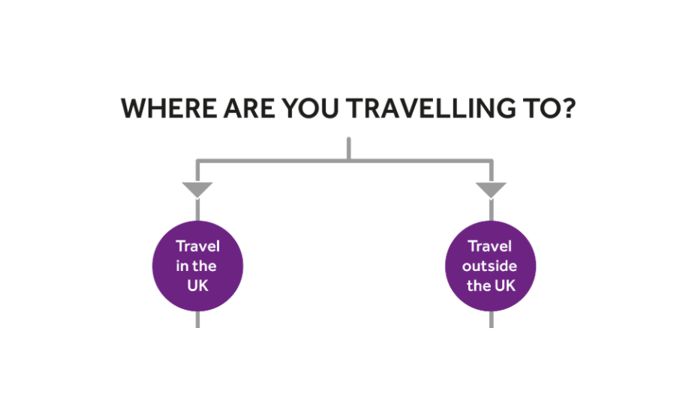 WHERE ARE YOU TRAVELLING TO?

Travel in the UK

Travel outside the UK